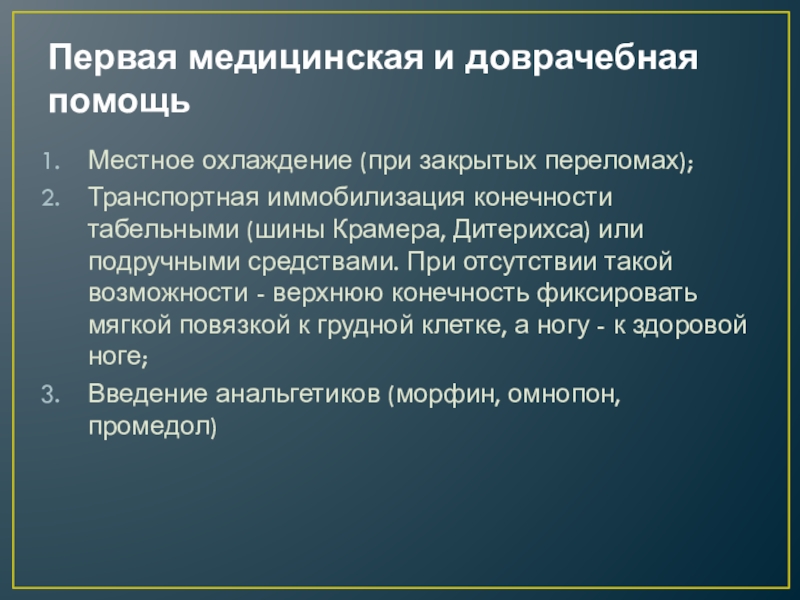 Первая медицинская и доврачебная помощь

1. Местное охлаждение (при закрытых переломах);
2. Транспортная иммобилизация конечности табельными (шины Крамера, Дитерихса) или подручными средствами. При отсутствии такой возможности - верхнюю конечность фиксировать мягкой повязкой к грудной клетке, а ногу - к здоровой ноге;
3. Введение анальгетиков (морфин, омнопон, промедол)